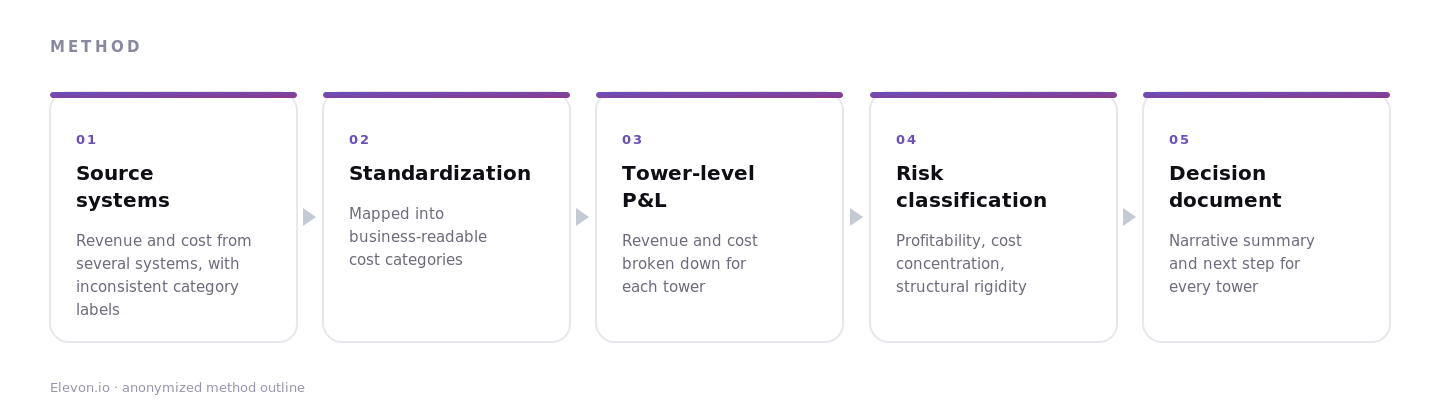 METHOD

01

Source systems

Revenue and cost from several systems, with inconsistent category labels

02

Standardization

Mapped into business-readable cost categories

03

Tower-level P&L

Revenue and cost broken down for each tower

04

Risk classification

Profitability, cost concentration, structural rigidity

05

Decision document

Narrative summary and next step for every tower

Elevon.io · anonymized method outline